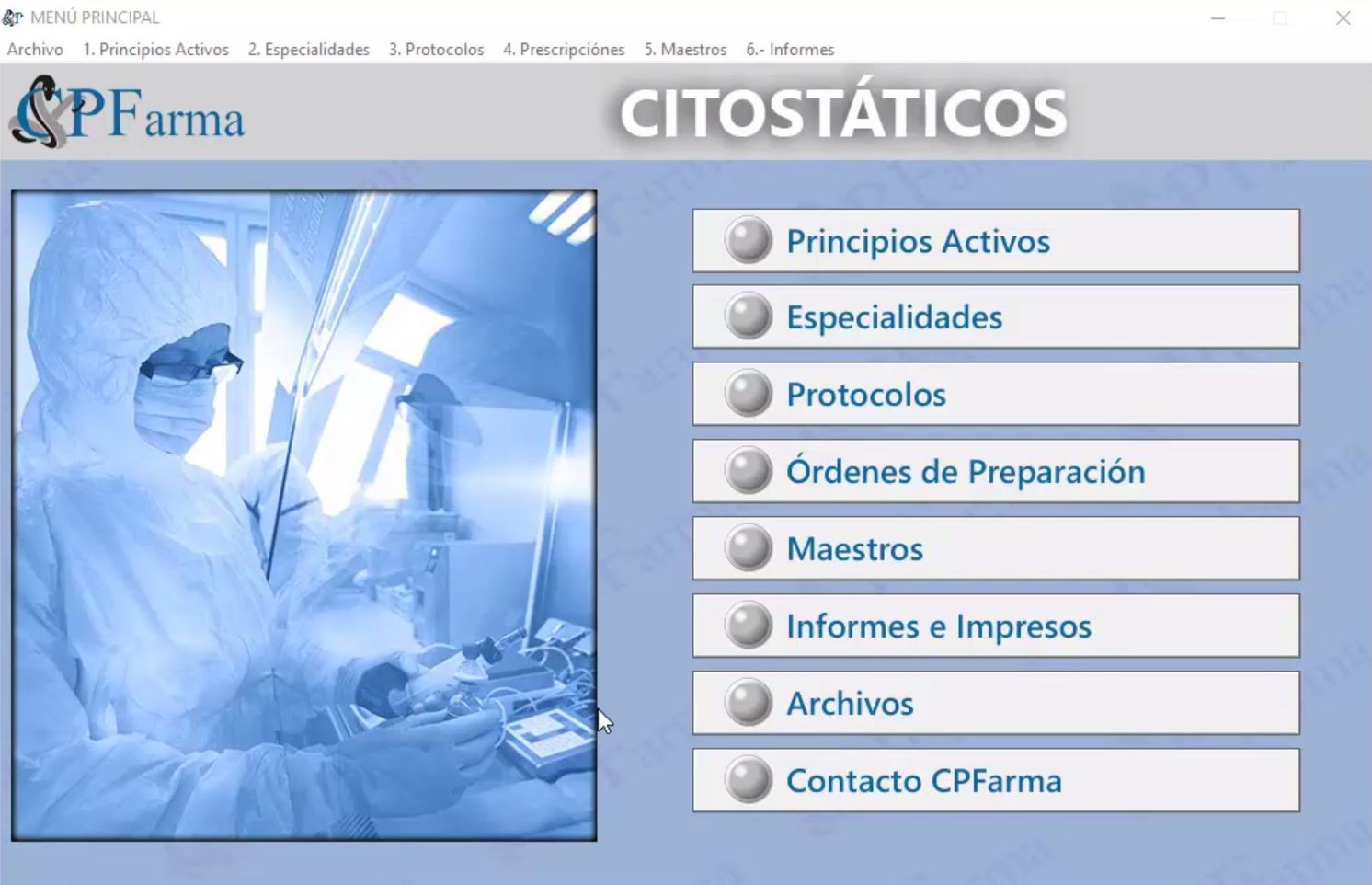 MENÚ PRINCIPAL

Archivo 1. Principios Activos 2. Especialidades 3. Protocolos 4. Prescripciónes 5. Maestros 6.- Informes

CPFarma

CITOSTÁTICOS

Principios Activos

Especialidades

Protocolos

Órdenes de Preparación

Maestros

Informes e Impresos

Archivos

Contacto CPFarma